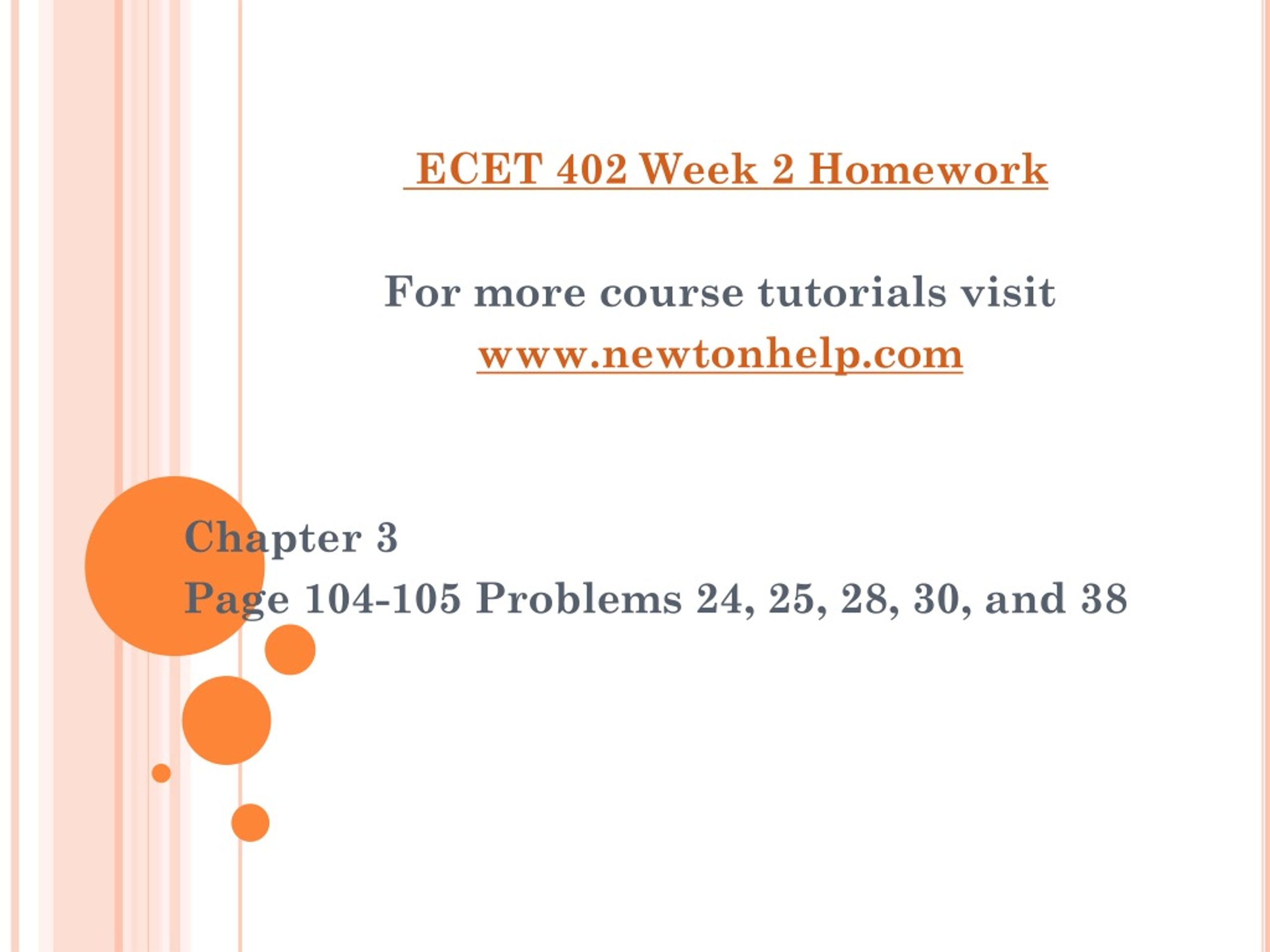 ECET 402 Week 2 Homework

For more course tutorials visit
www.newtonhelp.com

Chapter 3
Page 104-105 Problems 24, 25, 28, 30, and 38